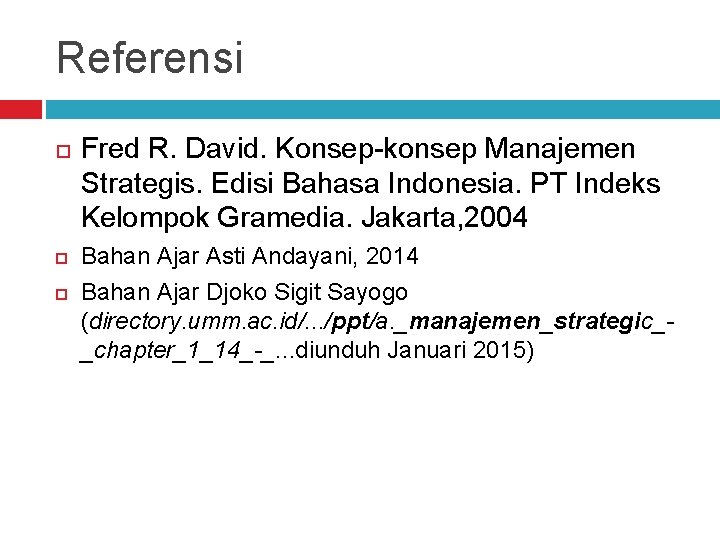 Referensi

Fred R. David. Konsep-konsep Manajemen Strategis. Edisi Bahasa Indonesia. PT Indeks Kelompok Gramedia. Jakarta,2004

Bahan Ajar Asti Andayani, 2014

Bahan Ajar Djoko Sigit Sayogo (directory.umm.ac.id/.../ppt/a._manajemen_strategic_-_chapter_1_14_-_...diunduh Januari 2015)